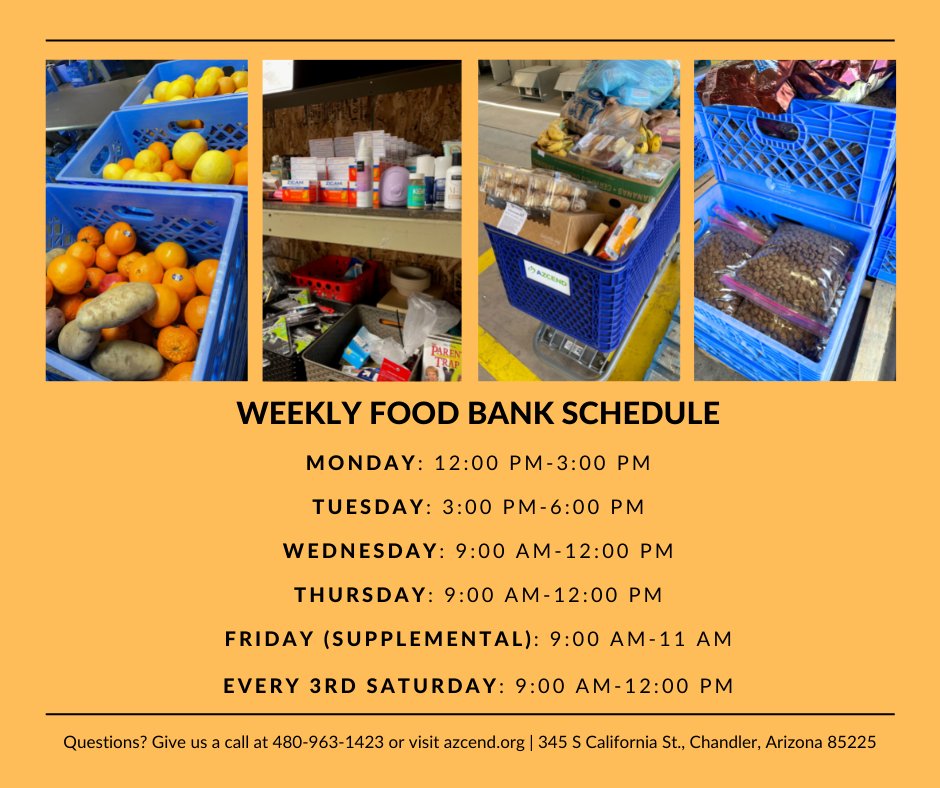 WEEKLY FOOD BANK SCHEDULE

MONDAY: 12:00 PM-3:00 PM

TUESDAY: 3:00 PM-6:00 PM

WEDNESDAY: 9:00 AM-12:00 PM

THURSDAY: 9:00 AM-12:00 PM

FRIDAY (SUPPLEMENTAL): 9:00 AM-11 AM

EVERY 3RD SATURDAY: 9:00 AM-12:00 PM

Questions? Give us a call at 480-963-1423 or visit azcend.org | 345 S California St., Chandler, Arizona 85225